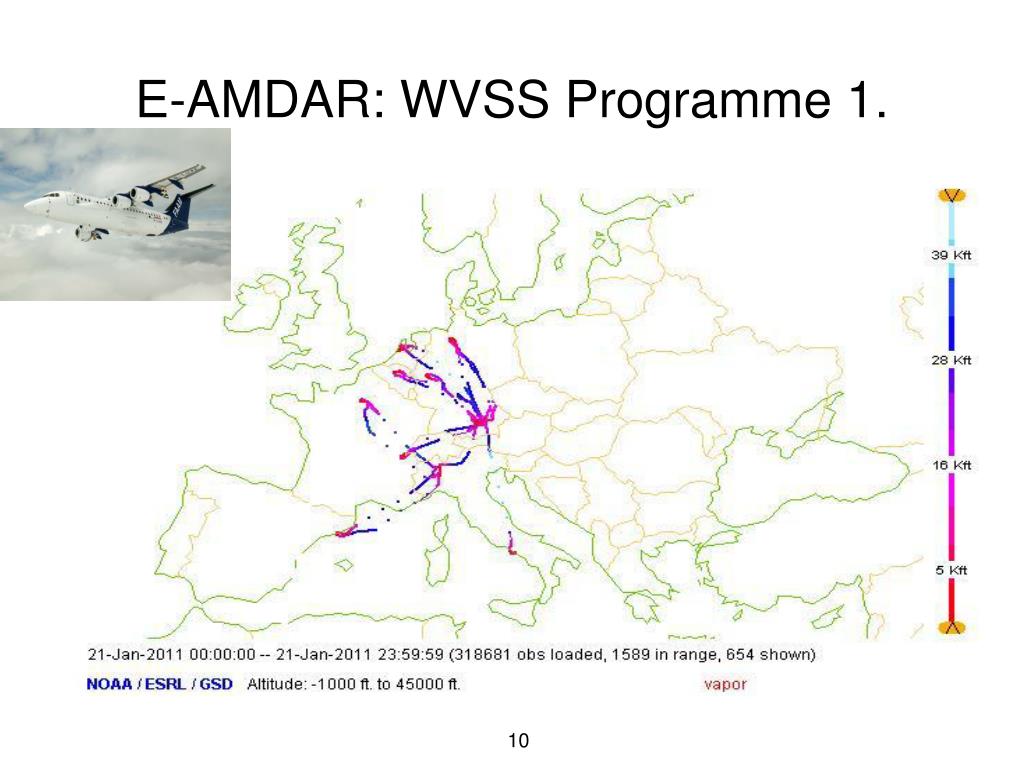 E-AMDAR: WVSS Programme 1.

39 Kft

28 Kft

16 Kft

5 Kft

21-Jan-2011 00:00:00 -- 21-Jan-2011 23:59:59 (318681 obs loaded, 1589 in range, 654 shown)

NOAA / ESRL / GSD Altitude: -1000 ft. to 45000 ft. vapor

10